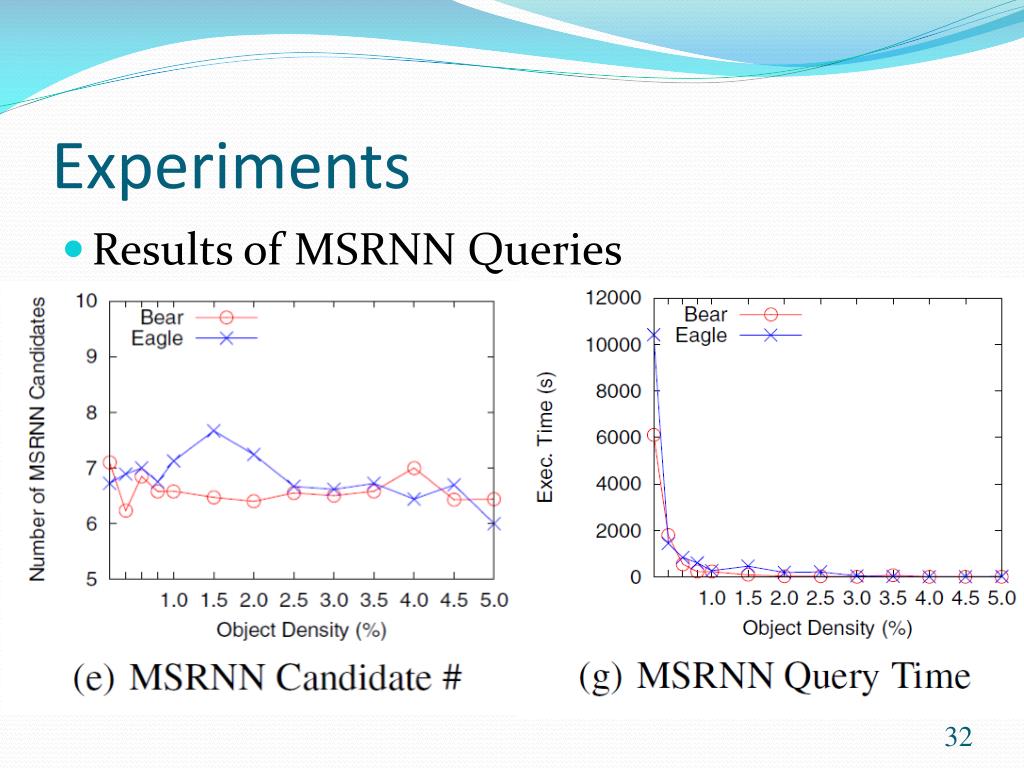 Experiments

Results of MSRNN Queries

Number of MSRNN Candidates

10
9
8
7
6
5

Bear
Eagle

1.0 1.5 2.0 2.5 3.0 3.5 4.0 4.5 5.0

Object Density (%)

(e) MSRNN Candidate #

Exec. Time (s)

12000
10000
8000
6000
4000
2000
0

Bear
Eagle

1.0 1.5 2.0 2.5 3.0 3.5 4.0 4.5 5.0

Object Density (%)

(g) MSRNN Query Time

32